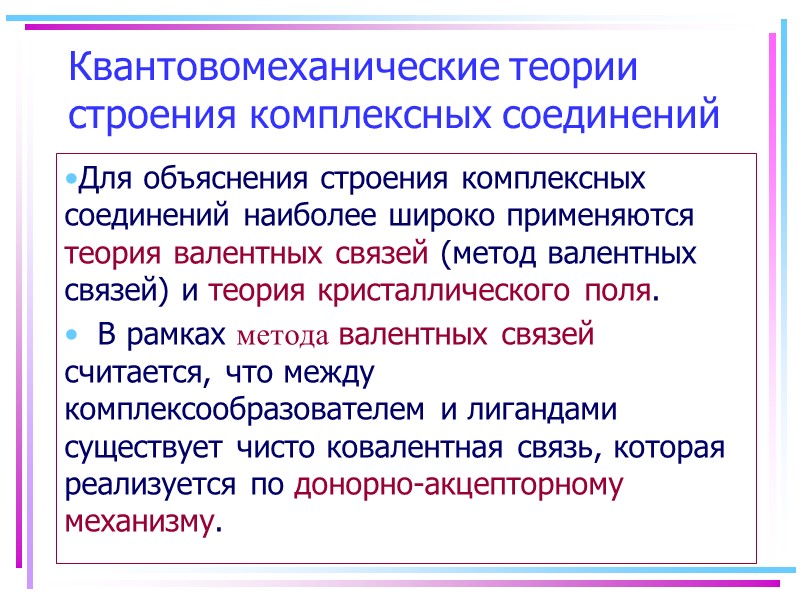 Квантовомеханические теории строения комплексных соединений

•Для объяснения строения комплексных соединений наиболее широко применяются теория валентных связей (метод валентных связей) и теория кристаллического поля.

• В рамках метода валентных связей считается, что между комплексообразователем и лигандами существует чисто ковалентная связь, которая реализуется по донорно-акцепторному механизму.